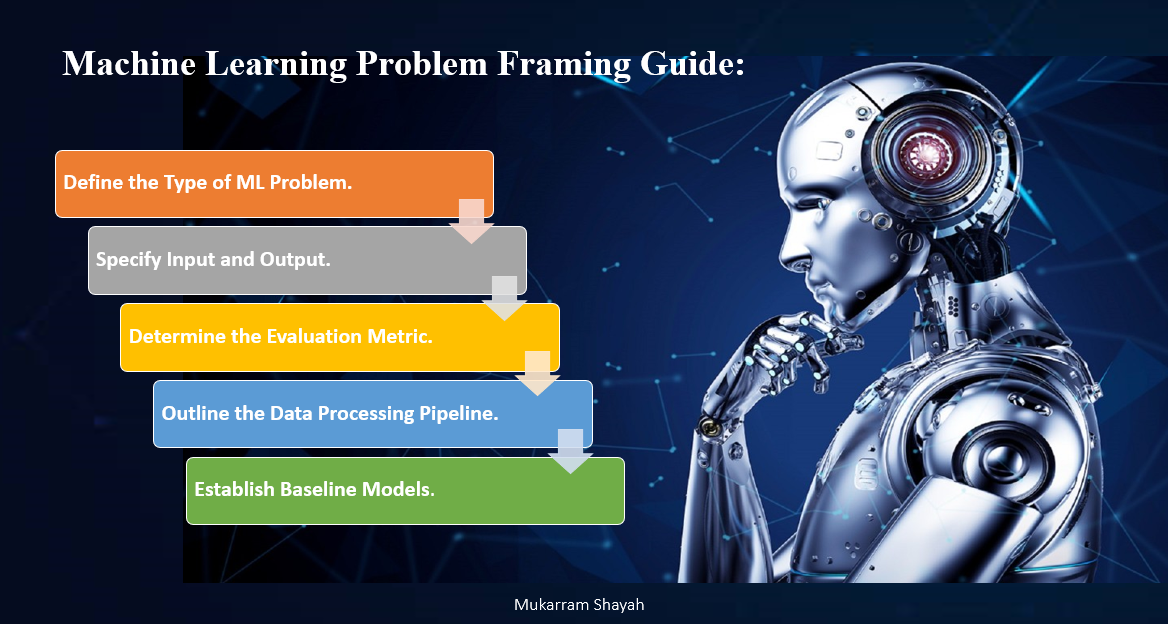 Machine Learning Problem Framing Guide:

Define the Type of ML Problem.

Specify Input and Output.

Determine the Evaluation Metric.

Outline the Data Processing Pipeline.

Establish Baseline Models.

Mukarram Shayah